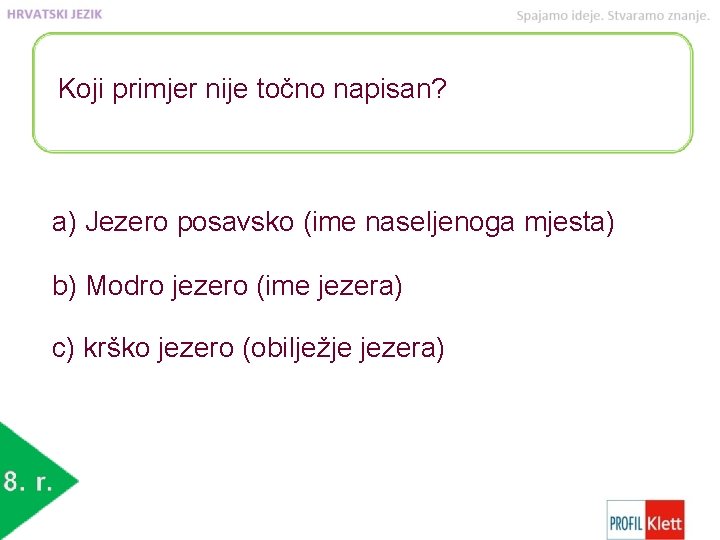 HRVATSKI JEZIK

Spajamo ideje. Stvaramo znanje.

Koji primjer nije točno napisan?

a) Jezero posavsko (ime naseljenoga mjesta)

b) Modro jezero (ime jezera)

c) krško jezero (obilježje jezera)

8. r.

PROFIL Klett